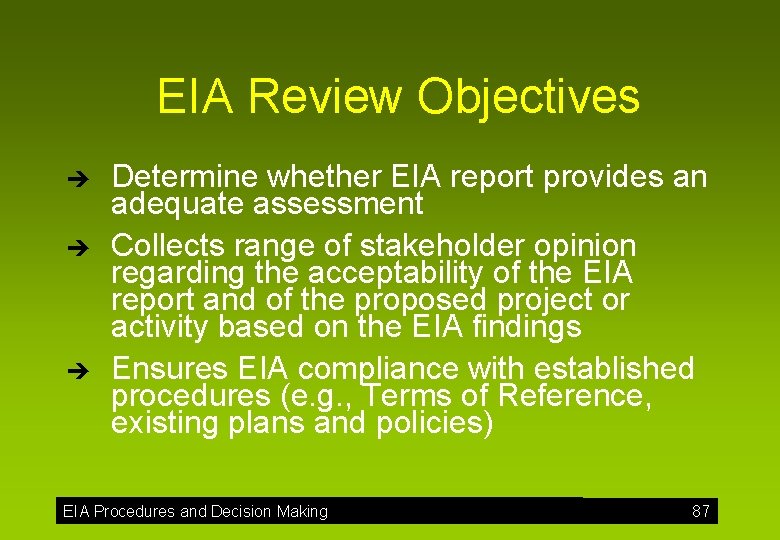 EIA Review Objectives

➔ Determine whether EIA report provides an adequate assessment

➔ Collects range of stakeholder opinion regarding the acceptability of the EIA report and of the proposed project or activity based on the EIA findings

➔ Ensures EIA compliance with established procedures (e.g., Terms of Reference, existing plans and policies)

EIA Procedures and Decision Making 87